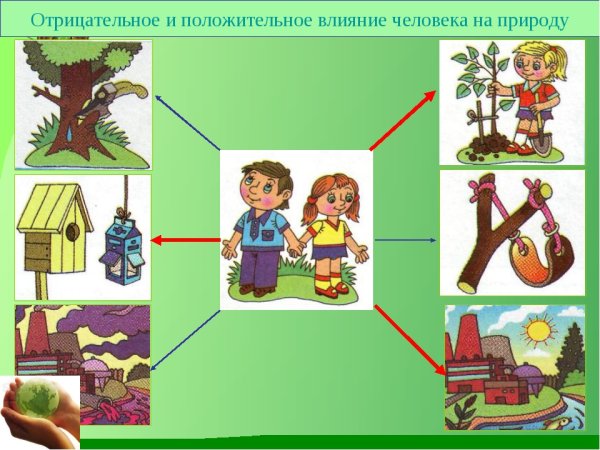 Отрицательное и положительное влияние человека на природу